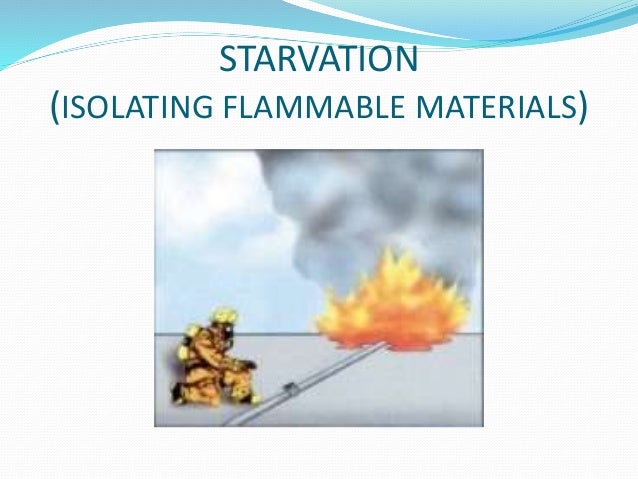 STARVATION
(ISOLATING FLAMMABLE MATERIALS)